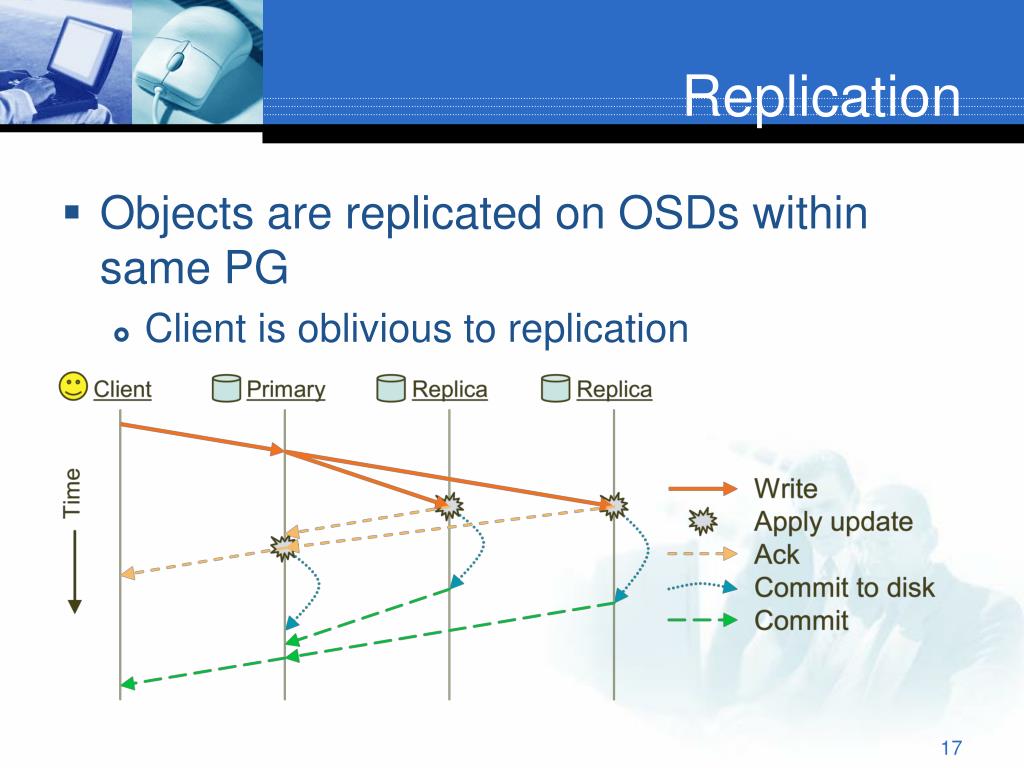 Replication

Objects are replicated on OSDs within same PG

Client is oblivious to replication

Client Primary Replica Replica

Time

Write
Apply update
Ack
Commit to disk
Commit

17